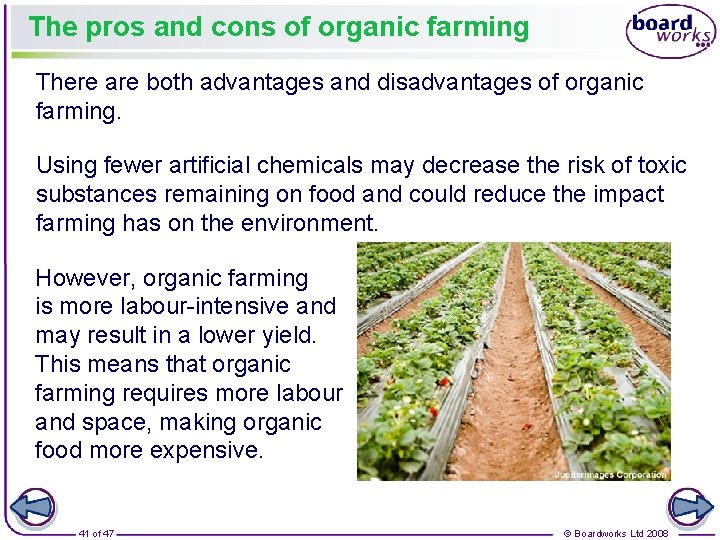 The pros and cons of organic farming

board works

There are both advantages and disadvantages of organic farming.

Using fewer artificial chemicals may decrease the risk of toxic substances remaining on food and could reduce the impact farming has on the environment.

However, organic farming is more labour-intensive and may result in a lower yield. This means that organic farming requires more labour and space, making organic food more expensive.

Jupiterimages Corporation

41 of 47

© Boardworks Ltd 2008